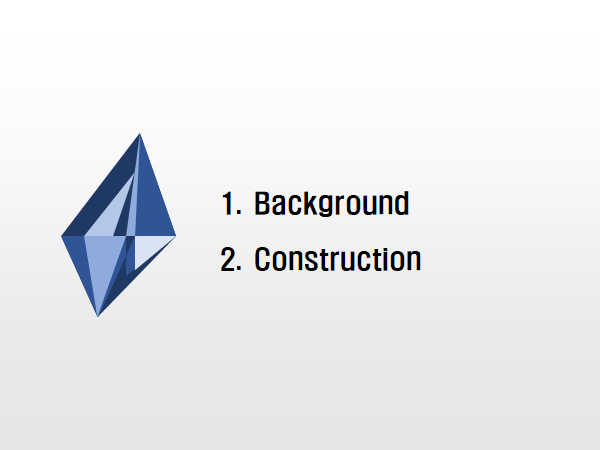 1. Background

2. Construction